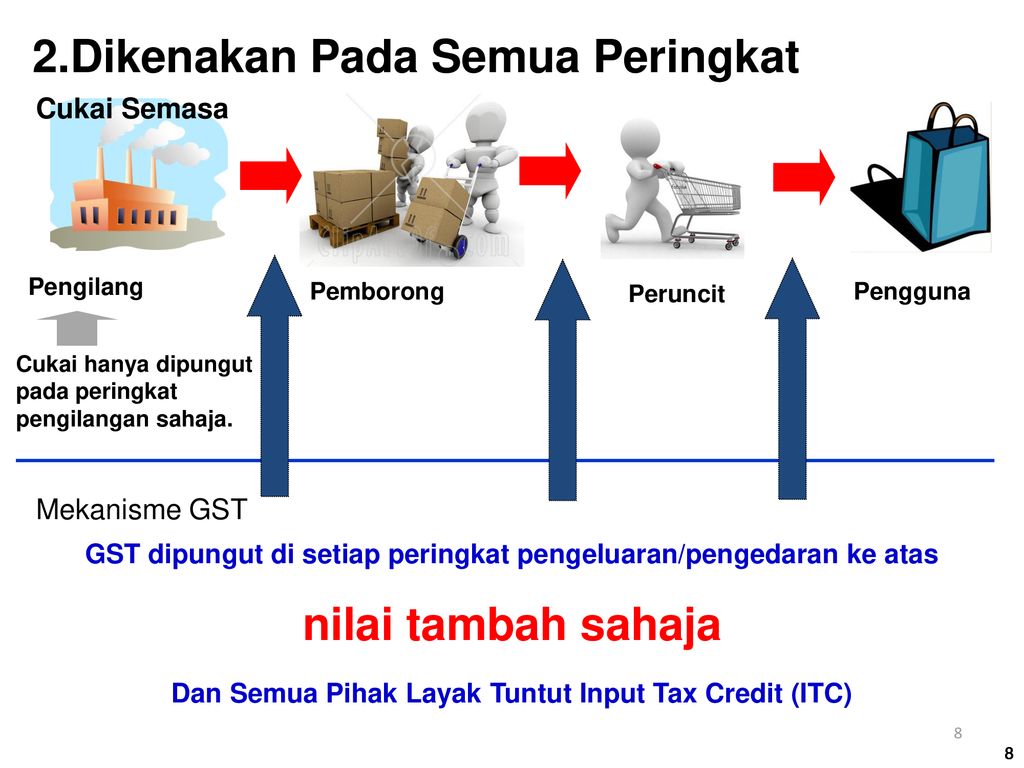 2.Dikenakan Pada Semua Peringkat

Cukai Semasa

Pengilang

Pemborong

Peruncit

Pengguna

Cukai hanya dipungut pada peringkat pengilangan sahaja.

Mekanisme GST

GST dipungut di setiap peringkat pengeluaran/pengedaran ke atas

nilai tambah sahaja

Dan Semua Pihak Layak Tuntut Input Tax Credit (ITC)

8

8